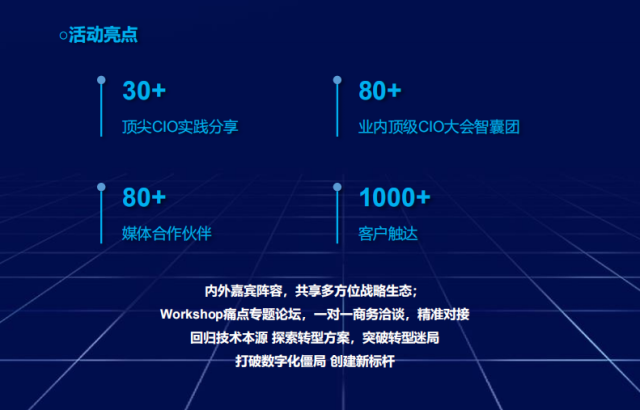 ○活动亮点

30+
顶尖CIO实践分享

80+
业内顶级CIO大会智囊团

80+
媒体合作伙伴

1000+
客户触达

内外嘉宾阵容，共享多方位战略生态；
Workshop痛点专题论坛，一对一商务洽谈，精准对接
回归技术本源 探索转型方案，突破转型迷局
打破数字化僵局 创建新标杆